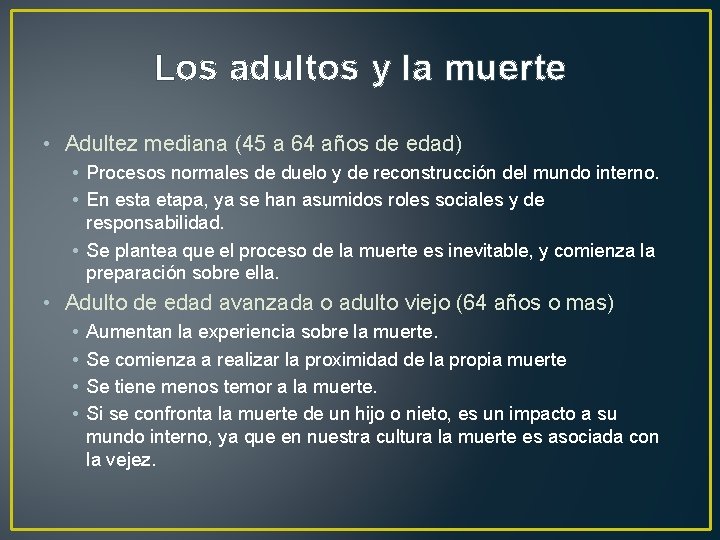 Los adultos y la muerte

• Adultez mediana (45 a 64 años de edad)
  • Procesos normales de duelo y de reconstrucción del mundo interno.
  • En esta etapa, ya se han asumidos roles sociales y de responsabilidad.
  • Se plantea que el proceso de la muerte es inevitable, y comienza la preparación sobre ella.
• Adulto de edad avanzada o adulto viejo (64 años o mas)
  • Aumentan la experiencia sobre la muerte.
  • Se comienza a realizar la proximidad de la propia muerte
  • Se tiene menos temor a la muerte.
  • Si se confronta la muerte de un hijo o nieto, es un impacto a su mundo interno, ya que en nuestra cultura la muerte es asociada con la vejez.